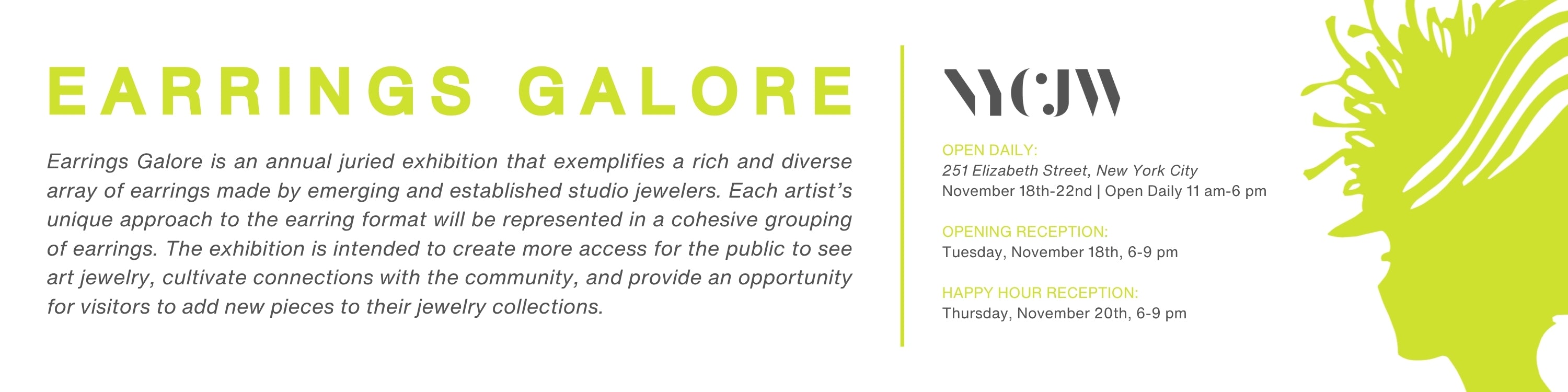 EARRINGS GALORE

Earrings Galore is an annual juried exhibition that exemplifies a rich and diverse array of earrings made by emerging and established studio jewelers. Each artist's unique approach to the earring format will be represented in a cohesive grouping of earrings. The exhibition is intended to create more access for the public to see art jewelry, cultivate connections with the community, and provide an opportunity for visitors to add new pieces to their jewelry collections.

NYCJW

OPEN DAILY:
251 Elizabeth Street, New York City
November 18th-22nd | Open Daily 11 am-6 pm

OPENING RECEPTION:
Tuesday, November 18th, 6-9 pm

HAPPY HOUR RECEPTION:
Thursday, November 20th, 6-9 pm